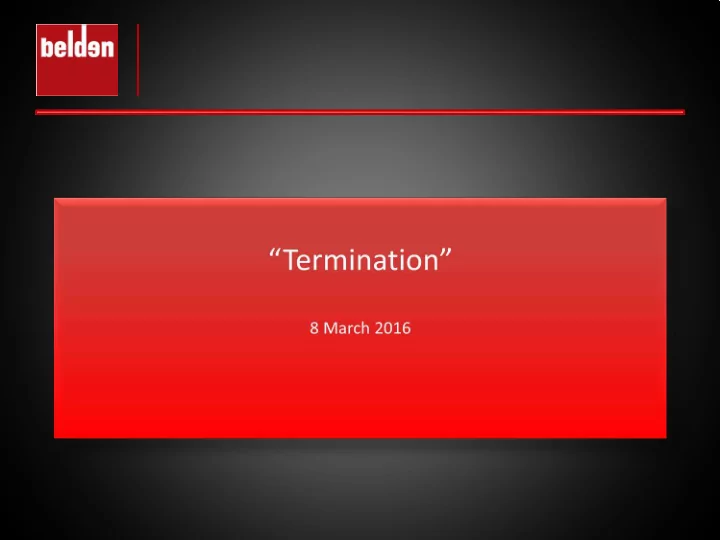 belden

“Termination”

8 March 2016